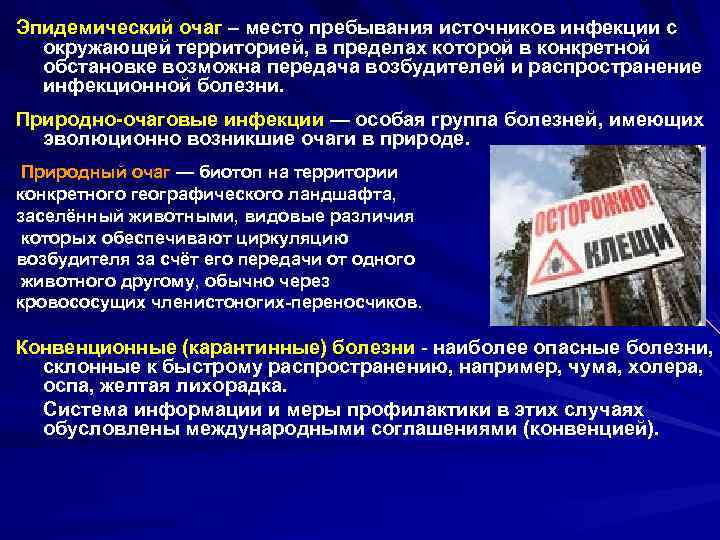 Эпидемический очаг – место пребывания источников инфекции с окружающей территорией, в пределах которой в конкретной обстановке возможна передача возбудителей и распространение инфекционной болезни.

Природно-очаговые инфекции — особая группа болезней, имеющих эволюционно возникшие очаги в природе.

Природный очаг — биотоп на территории конкретного географического ландшафта, заселённый животными, видовые различия которых обеспечивают циркуляцию возбудителя за счёт его передачи от одного животного другому, обычно через кровососущих членистоногих-переносчиков.

ОСТОРОЖНО! КЛЕЩИ

Конвенционные (карантинные) болезни - наиболее опасные болезни, склонные к быстрому распространению, например, чума, холера, оспа, желтая лихорадка.

Система информации и меры профилактики в этих случаях обусловлены международными соглашениями (конвенцией).